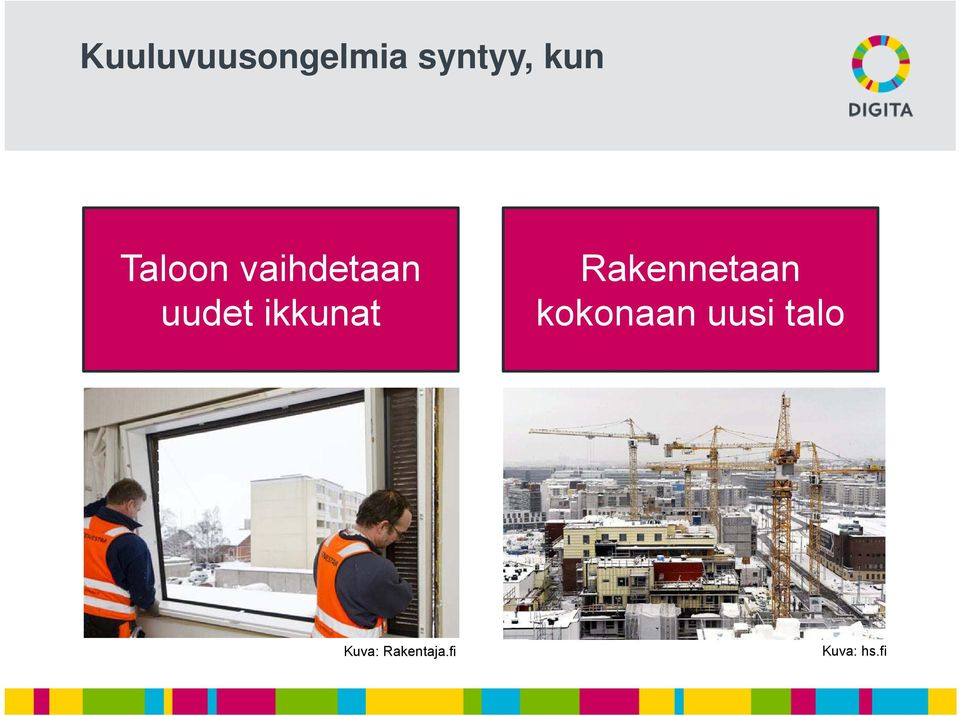 Kuuluvuusongelmia syntyy, kun

DIGITA

Taloon vaihdetaan uudet ikkunat

Rakennetaan kokonaan uusi talo

Kuva: Rakentaja.fi

Kuva: hs.fi